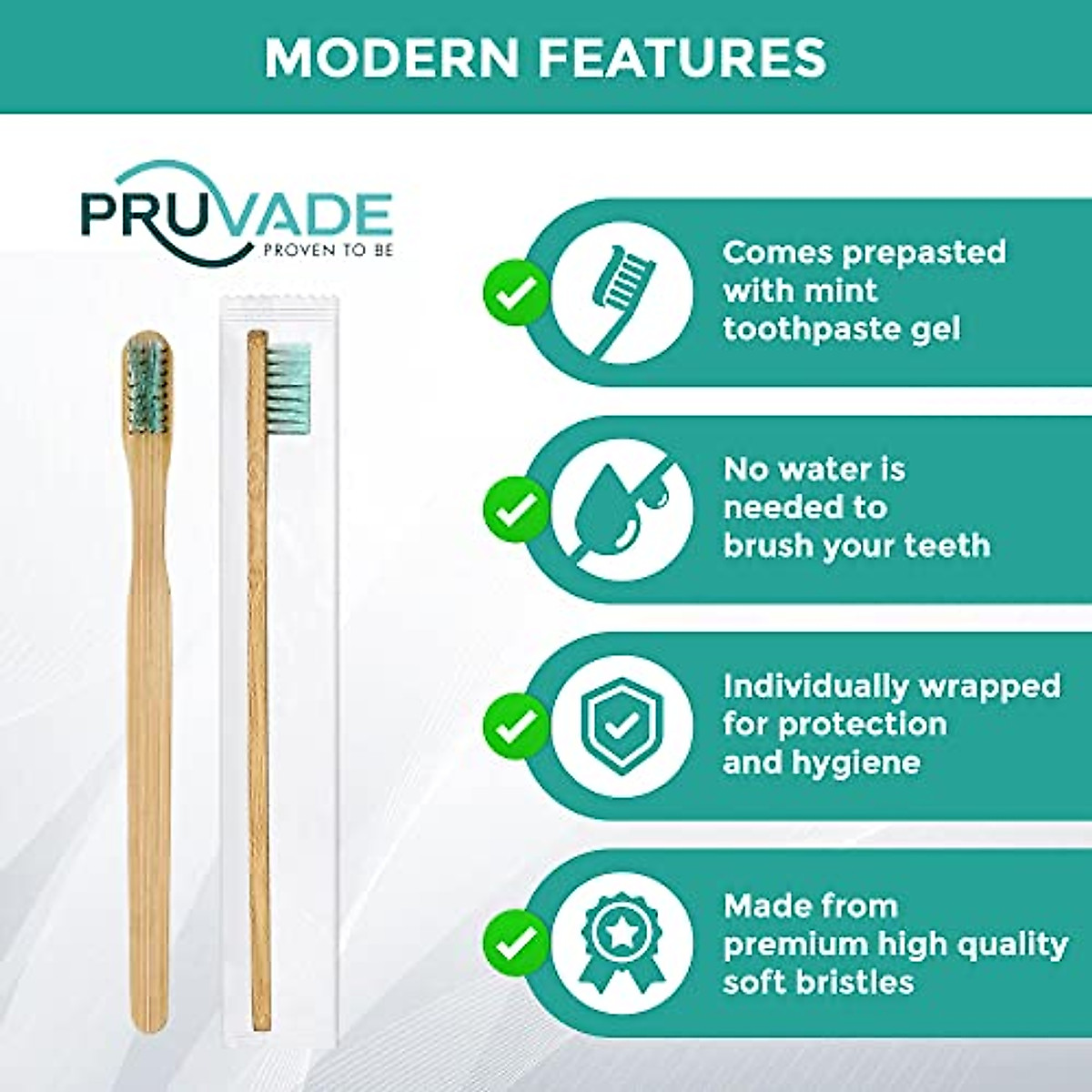 MODERN FEATURES

PRUVADE
PROVEN TO BE

Comes prepasted with mint toothpaste gel

No water is needed to brush your teeth

Individually wrapped for protection and hygiene

Made from premium high quality soft bristles